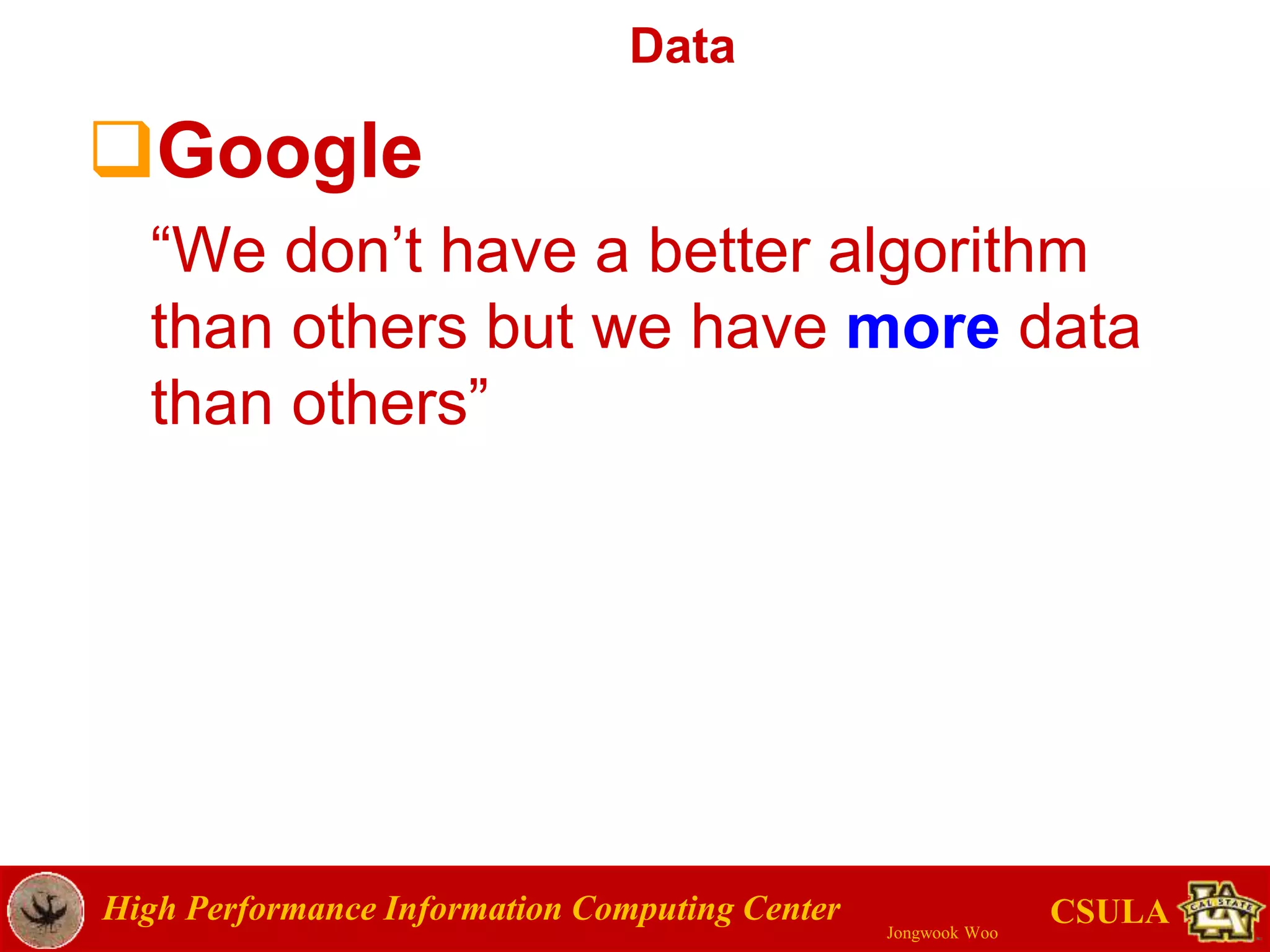 Data

Google

“We don’t have a better algorithm than others but we have more data than others”

High Performance Information Computing Center

Jongwook Woo

CSULA

CAL STATE LA